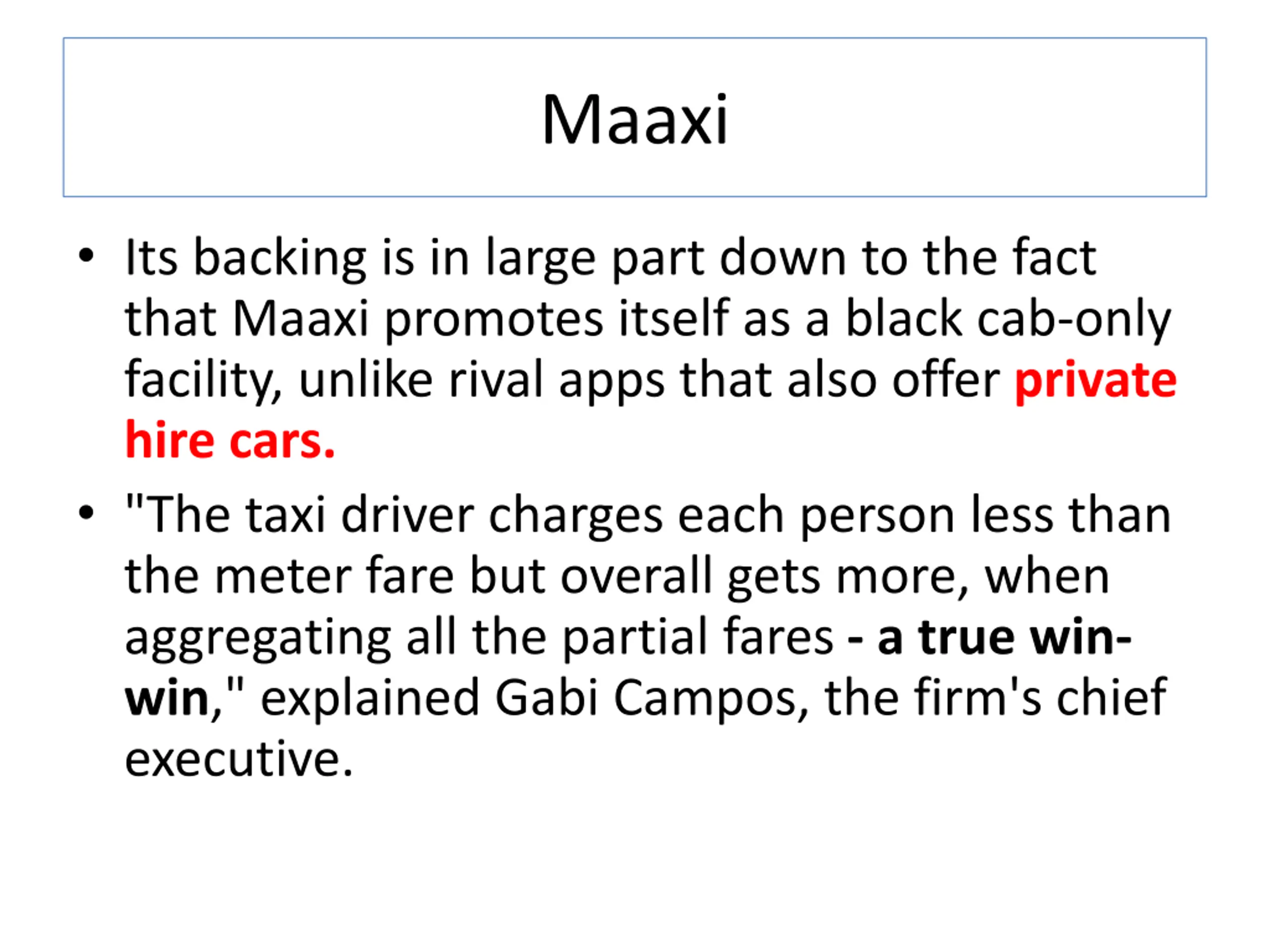 Maaxi

• Its backing is in large part down to the fact that Maaxi promotes itself as a black cab-only facility, unlike rival apps that also offer private hire cars.

• "The taxi driver charges each person less than the meter fare but overall gets more, when aggregating all the partial fares - a true win-win," explained Gabi Campos, the firm's chief executive.